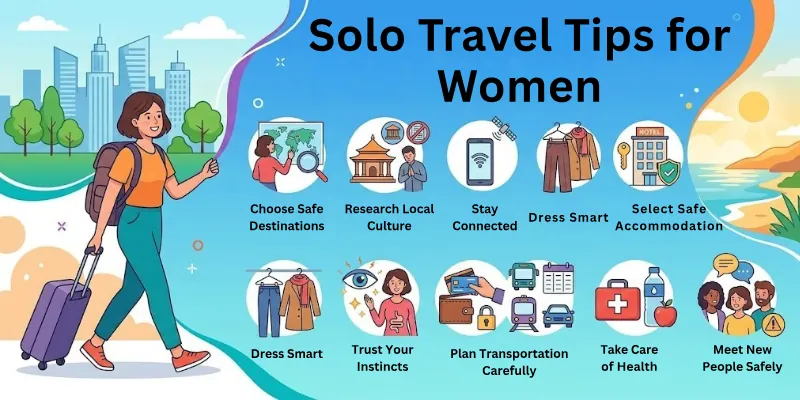 Solo Travel Tips for Women

Choose Safe Destinations

Research Local Culture

Stay Connected

Dress Smart

HOTEL

Select Safe Accommodation

Dress Smart

Trust Your Instincts

Plan Transportation Carefully

Take Care of Health

Meet New People Safely